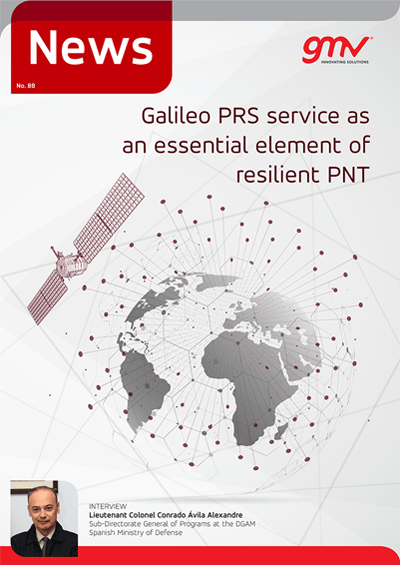 News

No. 88

gmv
INNOVATING SOLUTIONS

Galileo PRS service as an essential element of resilient PNT

INTERVIEW
Lieutenant Colonel Conrado Ávila Alexandre
Sub-Directorate General of Programs at the DGAM
Spanish Ministry of Defense